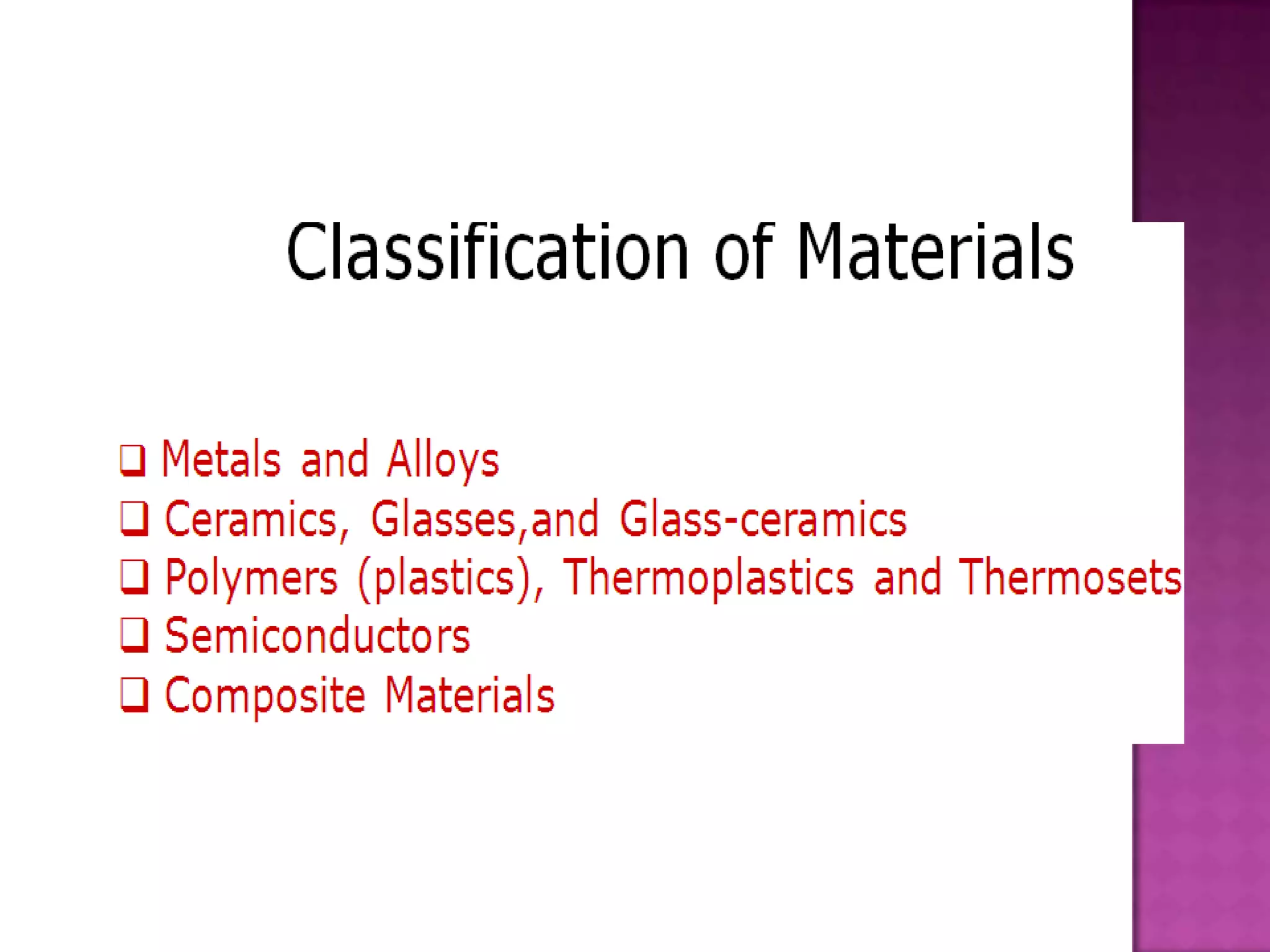 Classification of Materials

❑ Metals and Alloys
❑ Ceramics, Glasses,and Glass-ceramics
❑ Polymers (plastics), Thermoplastics and Thermosets
❑ Semiconductors
❑ Composite Materials